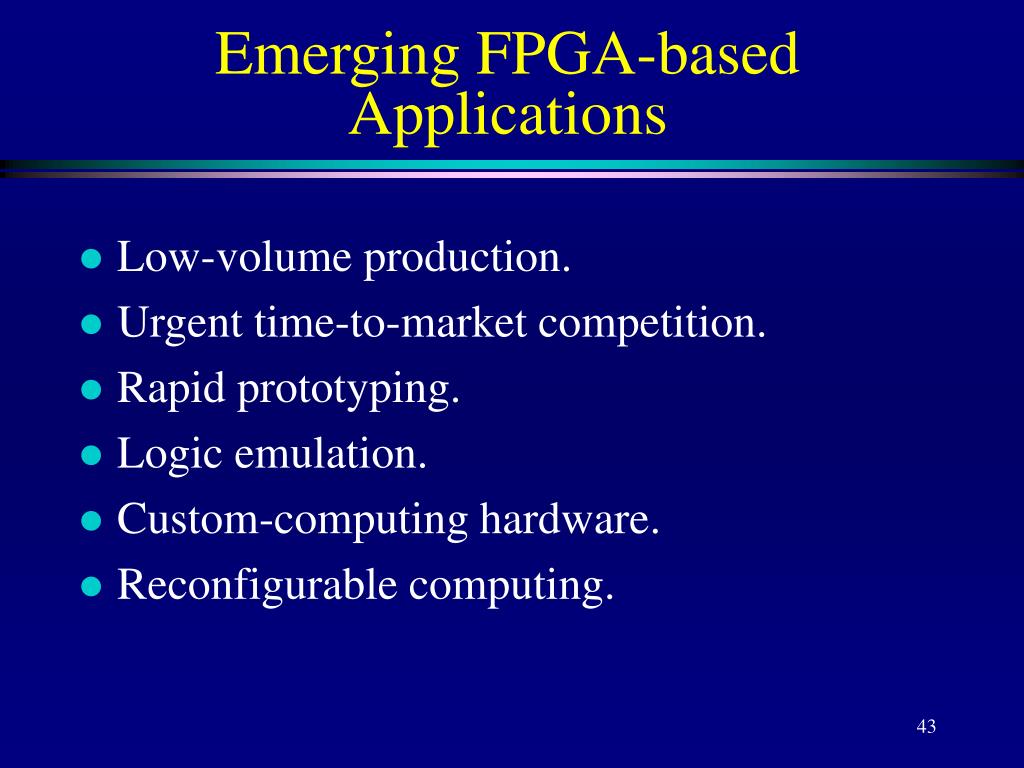 Emerging FPGA-based Applications

- Low-volume production.
- Urgent time-to-market competition.
- Rapid prototyping.
- Logic emulation.
- Custom-computing hardware.
- Reconfigurable computing.

43